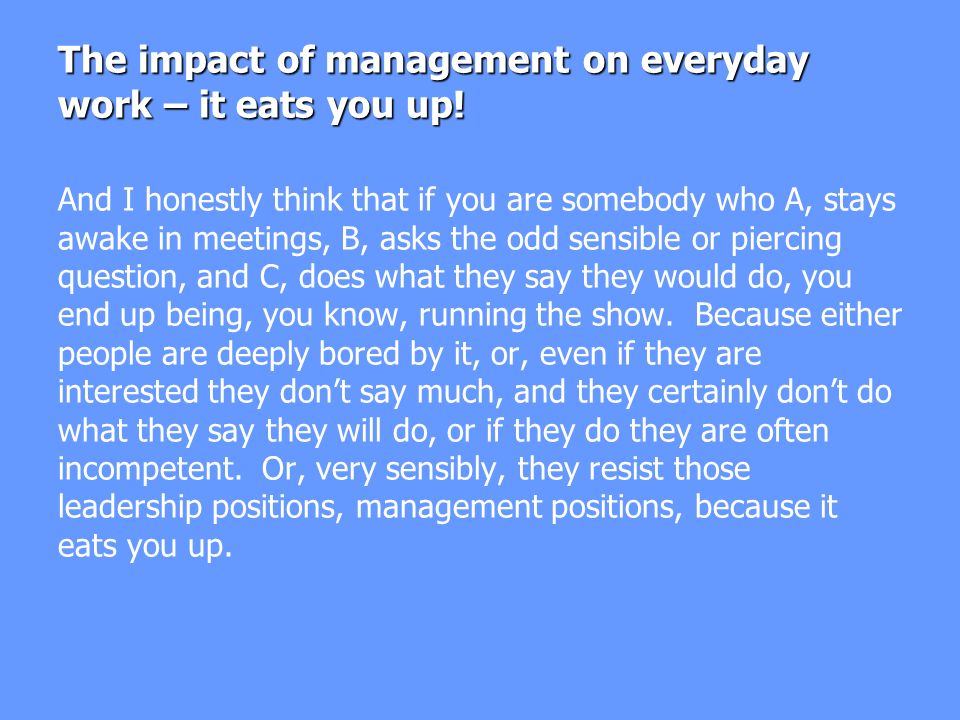 The impact of management on everyday work – it eats you up!

And I honestly think that if you are somebody who A, stays awake in meetings, B, asks the odd sensible or piercing question, and C, does what they say they would do, you end up being, you know, running the show. Because either people are deeply bored by it, or, even if they are interested they don't say much, and they certainly don't do what they say they will do, or if they do they are often incompetent. Or, very sensibly, they resist those leadership positions, management positions, because it eats you up.